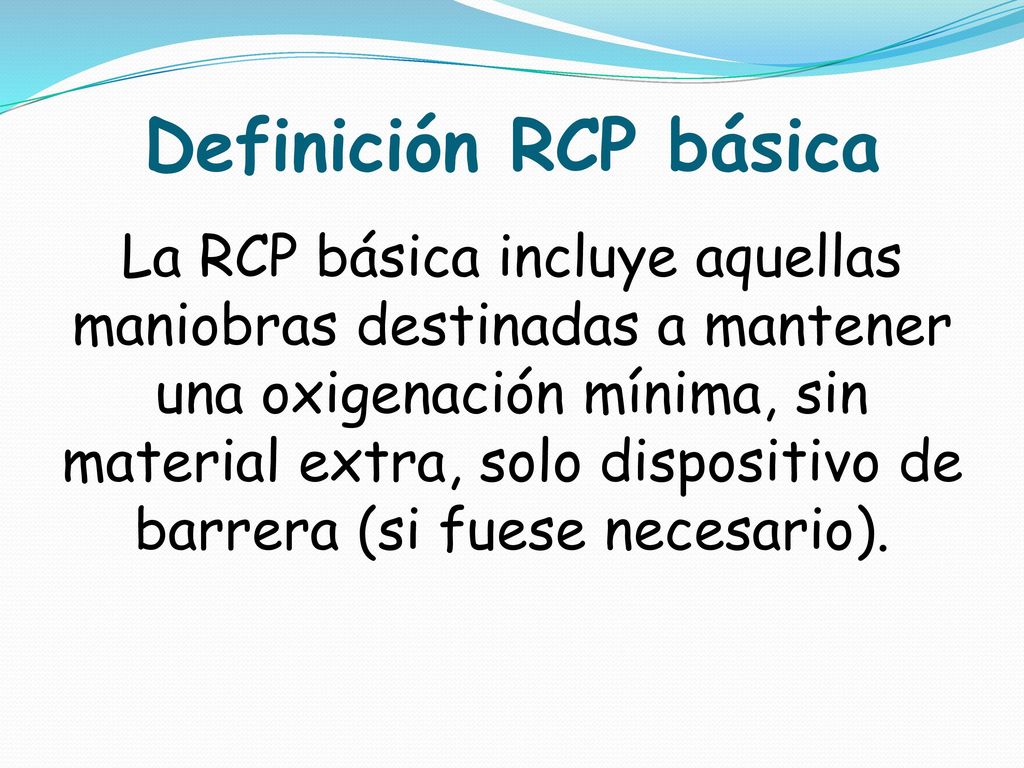 Definición RCP básica

La RCP básica incluye aquellas maniobras destinadas a mantener una oxigenación mínima, sin material extra, solo dispositivo de barrera (si fuese necesario).